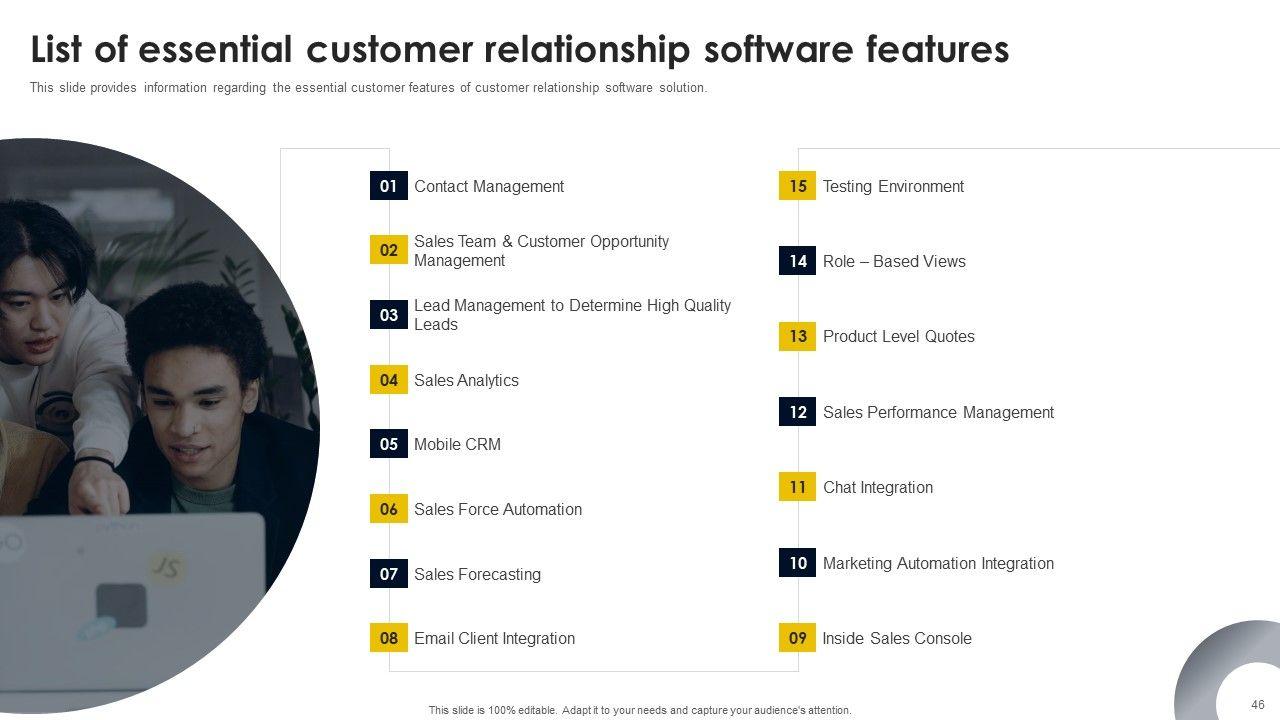 List of essential customer relationship software features

This slide provides information regarding the essential customer features of customer relationship software solution.

01 Contact Management

02 Sales Team & Customer Opportunity Management

03 Lead Management to Determine High Quality Leads

04 Sales Analytics

05 Mobile CRM

06 Sales Force Automation

07 Sales Forecasting

08 Email Client Integration

15 Testing Environment

14 Role – Based Views

13 Product Level Quotes

12 Sales Performance Management

11 Chat Integration

10 Marketing Automation Integration

09 Inside Sales Console

This slide is 100% editable. Adapt it to your needs and capture your audience's attention.

46